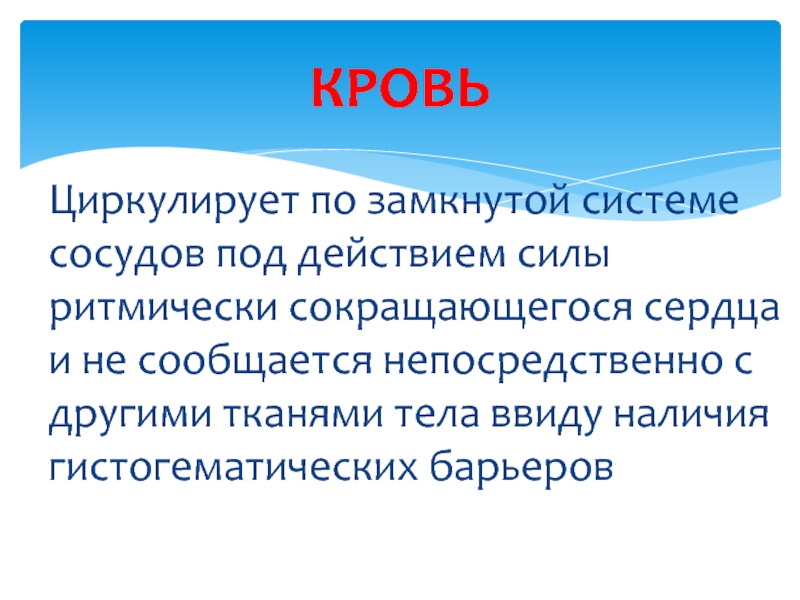 КРОВЬ

Циркулирует по замкнутой системе сосудов под действием силы ритмически сокращающегося сердца и не сообщается непосредственно с другими тканями тела ввиду наличия гистогематических барьеров